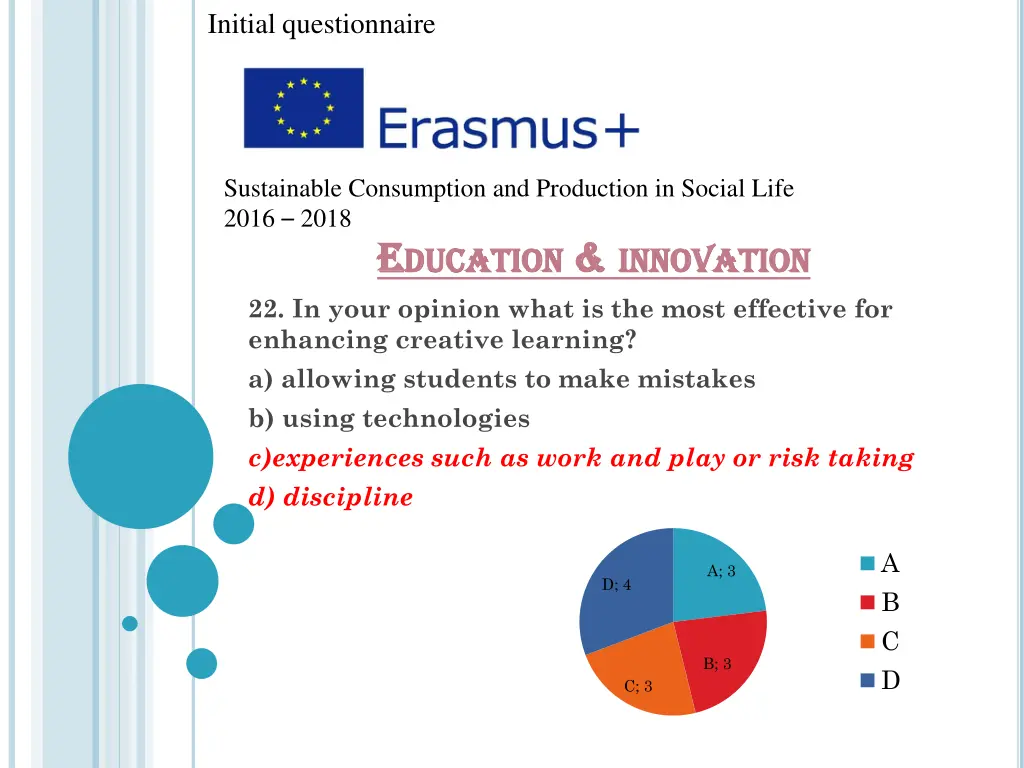 Initial questionnaire

Erasmus+

Sustainable Consumption and Production in Social Life
2016 – 2018

EDUCATION & INNOVATION

22. In your opinion what is the most effective for enhancing creative learning?
a) allowing students to make mistakes
b) using technologies
c)experiences such as work and play or risk taking
d) discipline

A; 3
B; 3
C; 3
D; 4

A
B
C
D